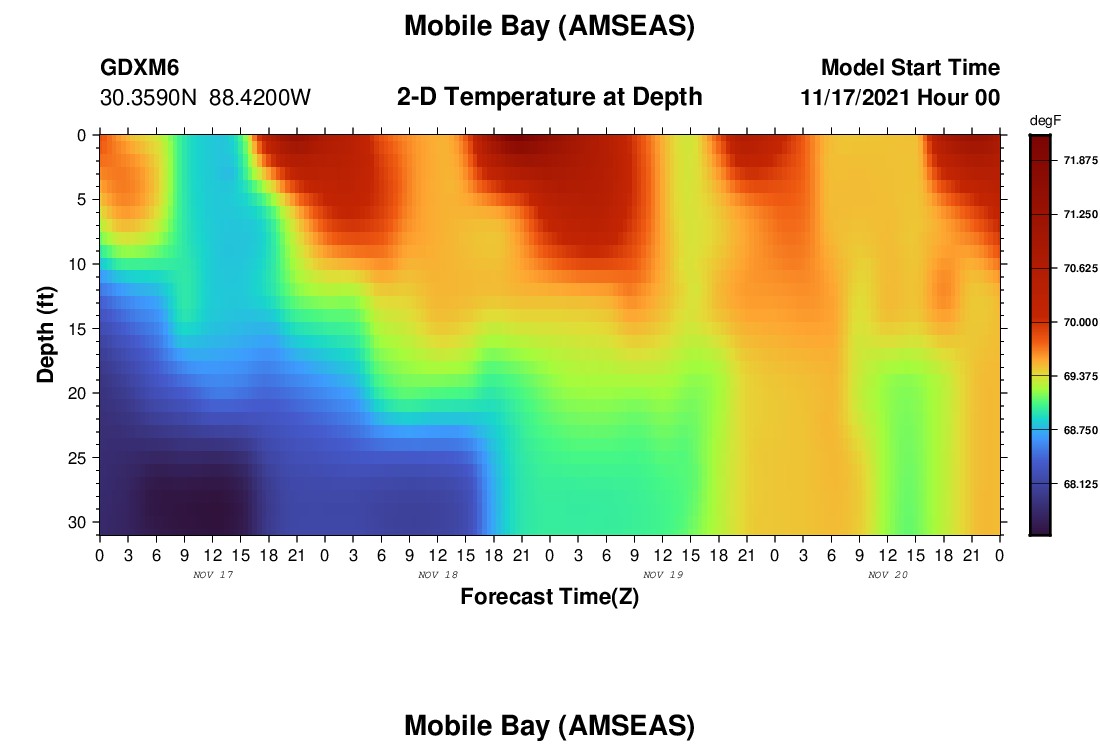 Mobile Bay (AMSEAS)

GDXM6
30.3590N 88.4200W

2-D Temperature at Depth

Model Start Time
11/17/2021 Hour 00

degF
71.875
71.250
70.625
70.000
69.375
68.750
68.125

Depth (ft)
0
5
10
15
20
25
30

0 3 6 9 12 15 18 21 0 3 6 9 12 15 18 21 0 3 6 9 12 15 18 21 0 3 6 9 12 15 18 21 0
NOV 17
NOV 18
NOV 19
NOV 20

Forecast Time(Z)

Mobile Bay (AMSEAS)